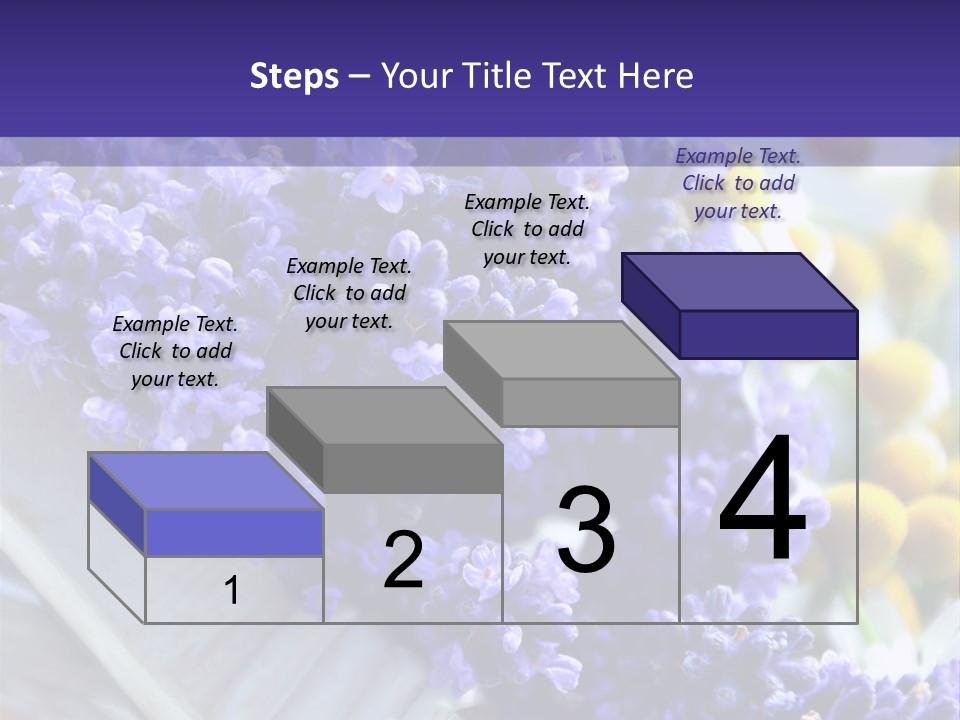 Steps – Your Title Text Here

Example Text. Click to add your text.

Example Text. Click to add your text.

Example Text. Click to add your text.

Example Text. Click to add your text.

1

2

3

4